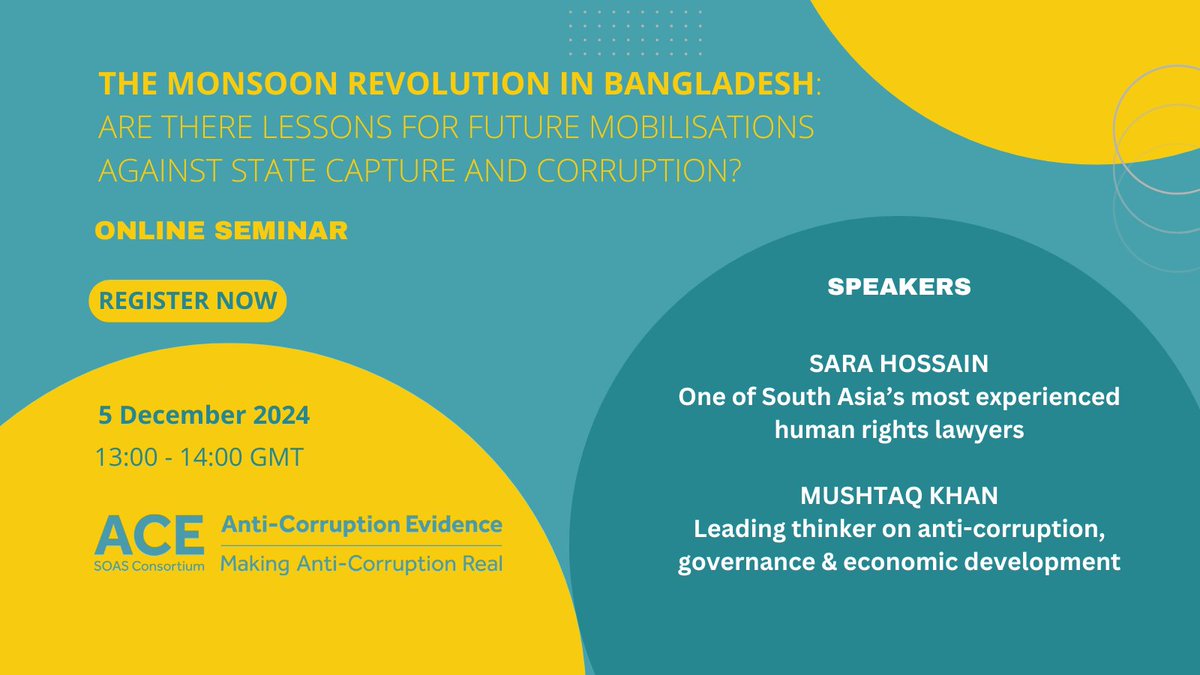 THE MONSOON REVOLUTION IN BANGLADESH: ARE THERE LESSONS FOR FUTURE MOBILISATIONS AGAINST STATE CAPTURE AND CORRUPTION?

ONLINE SEMINAR

REGISTER NOW

5 December 2024
13:00 - 14:00 GMT

ACE SOAS Consortium
Anti-Corruption Evidence
Making Anti-Corruption Real

SPEAKERS

SARA HOSSAIN
One of South Asia's most experienced human rights lawyers

MUSHTAQ KHAN
Leading thinker on anti-corruption, governance & economic development